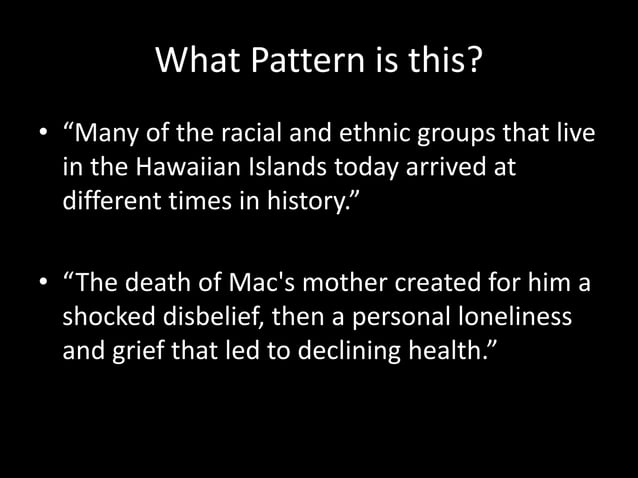 What Pattern is this?

• “Many of the racial and ethnic groups that live in the Hawaiian Islands today arrived at different times in history.”

• “The death of Mac's mother created for him a shocked disbelief, then a personal loneliness and grief that led to declining health.”